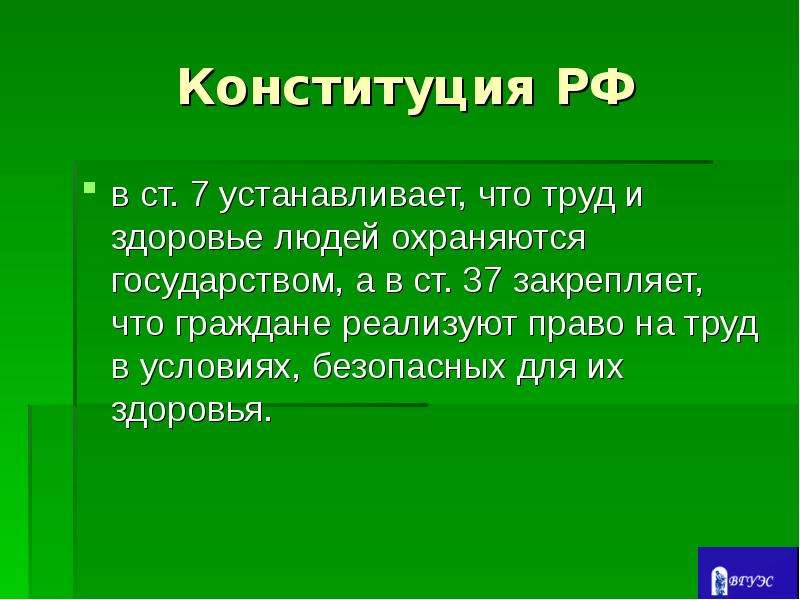 Конституция РФ

в ст. 7 устанавливает, что труд и здоровье людей охраняются государством, а в ст. 37 закрепляет, что граждане реализуют право на труд в условиях, безопасных для их здоровья.

ВГУЭС